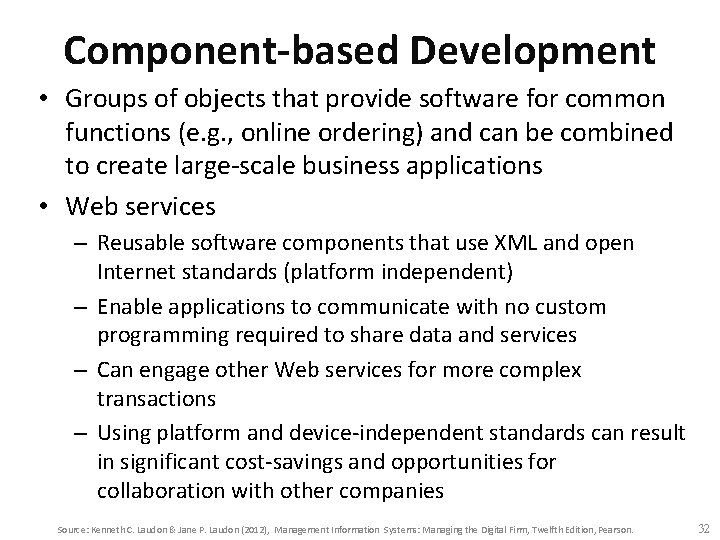 Component-based Development

• Groups of objects that provide software for common functions (e.g., online ordering) and can be combined to create large-scale business applications

• Web services

– Reusable software components that use XML and open Internet standards (platform independent)

– Enable applications to communicate with no custom programming required to share data and services

– Can engage other Web services for more complex transactions

– Using platform and device-independent standards can result in significant cost-savings and opportunities for collaboration with other companies

Source: Kenneth C. Laudon & Jane P. Laudon (2012), Management Information Systems: Managing the Digital Firm, Twelfth Edition, Pearson.

32